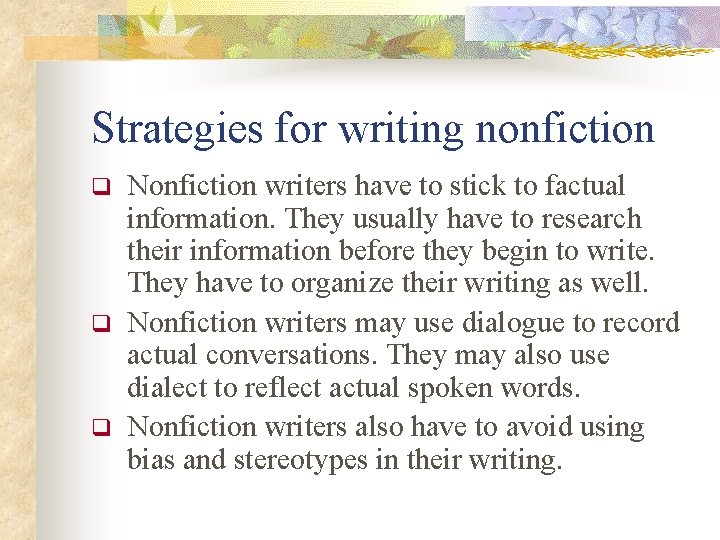 Strategies for writing nonfiction

❑ Nonfiction writers have to stick to factual information. They usually have to research their information before they begin to write. They have to organize their writing as well.

❑ Nonfiction writers may use dialogue to record actual conversations. They may also use dialect to reflect actual spoken words.

❑ Nonfiction writers also have to avoid using bias and stereotypes in their writing.